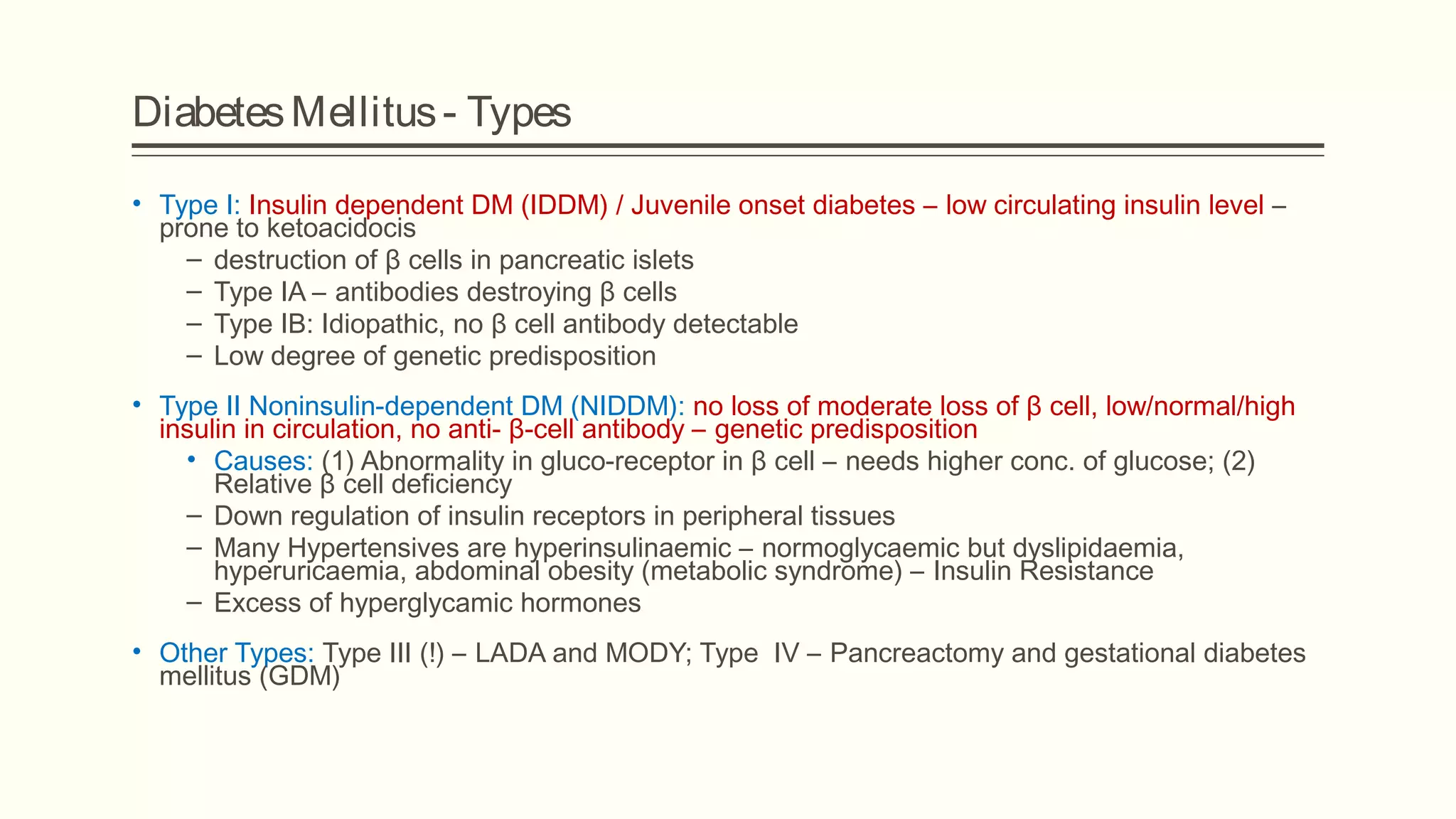 Diabetes Mellitus - Types

• Type I: Insulin dependent DM (IDDM) / Juvenile onset diabetes – low circulating insulin level – prone to ketoacidocis
– destruction of β cells in pancreatic islets
– Type IA – antibodies destroying β cells
– Type IB: Idiopathic, no β cell antibody detectable
– Low degree of genetic predisposition

• Type II Noninsulin-dependent DM (NIDDM): no loss of moderate loss of β cell, low/normal/high insulin in circulation, no anti- β-cell antibody – genetic predisposition
• Causes: (1) Abnormality in gluco-receptor in β cell – needs higher conc. of glucose; (2) Relative β cell deficiency
– Down regulation of insulin receptors in peripheral tissues
– Many Hypertensives are hyperinsulinaemic – normoglycaemic but dyslipidaemia, hyperuricaemia, abdominal obesity (metabolic syndrome) – Insulin Resistance
– Excess of hyperglycamic hormones

• Other Types: Type III (!) – LADA and MODY; Type IV – Pancreactomy and gestational diabetes mellitus (GDM)